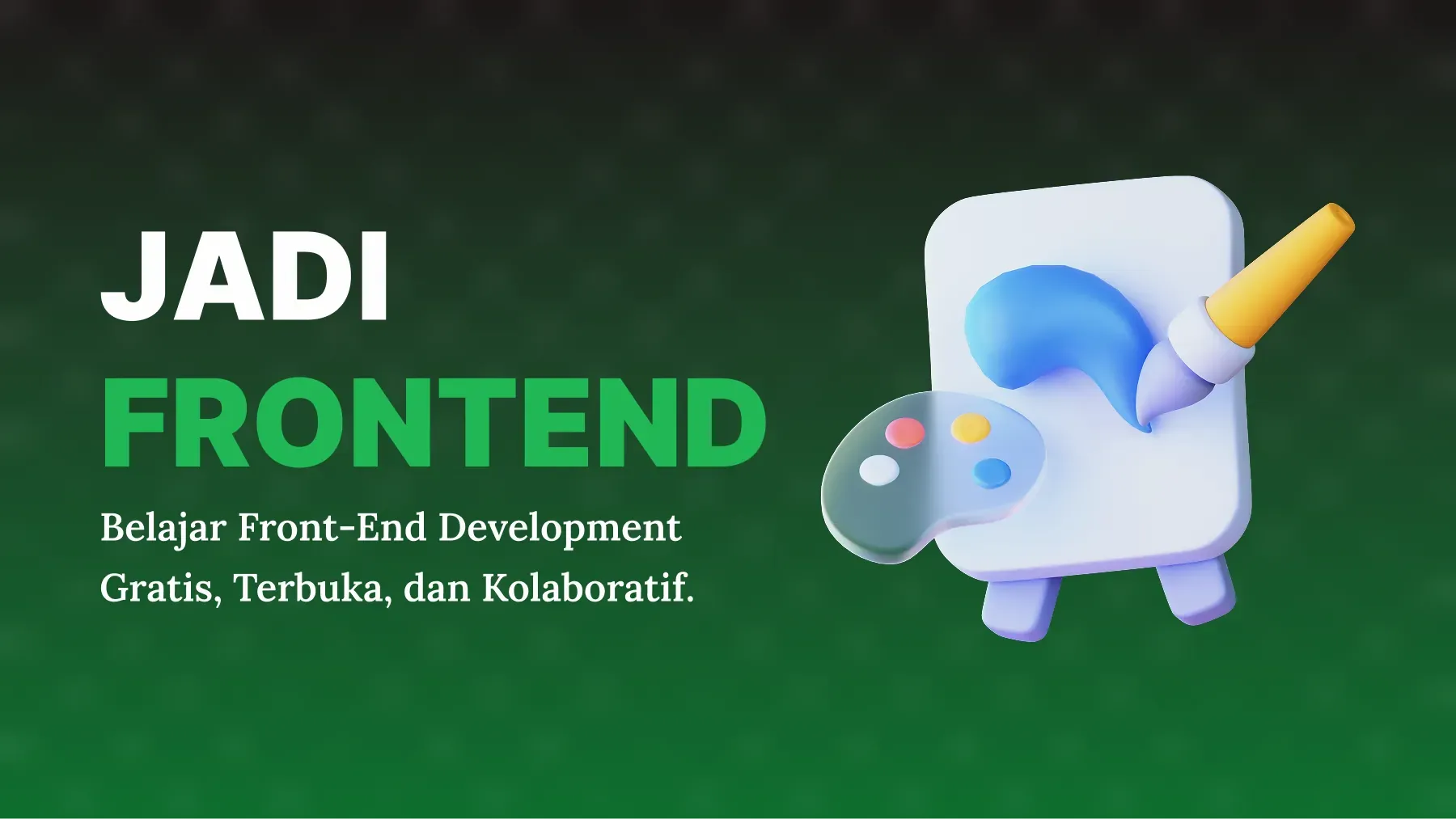 JADI
FRONTEND

Belajar Front-End Development Gratis, Terbuka, dan Kolaboratif.